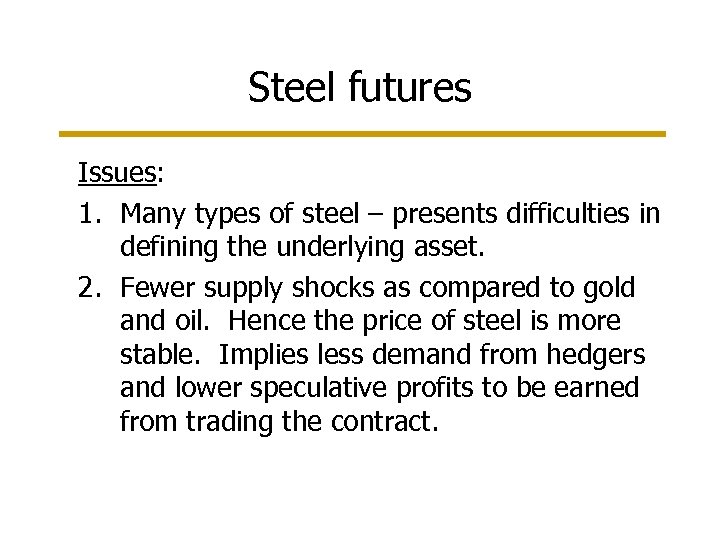 Steel futures

Issues:

1. Many types of steel – presents difficulties in defining the underlying asset.

2. Fewer supply shocks as compared to gold and oil. Hence the price of steel is more stable. Implies less demand from hedgers and lower speculative profits to be earned from trading the contract.